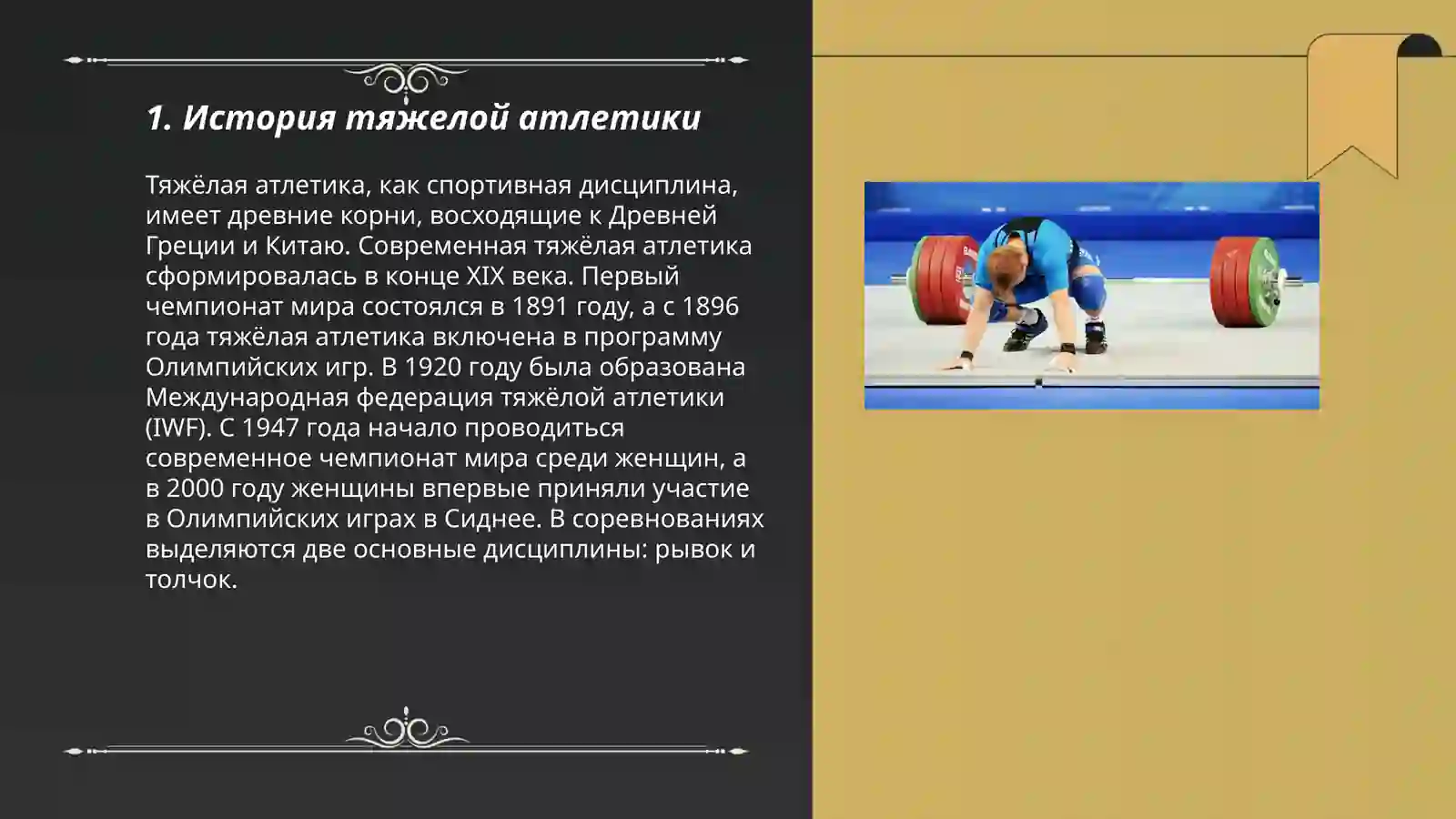 1. История тяжелой атлетики

Тяжёлая атлетика, как спортивная дисциплина, имеет древние корни, восходящие к Древней Греции и Китаю. Современная тяжёлая атлетика сформировалась в конце XIX века. Первый чемпионат мира состоялся в 1891 году, а с 1896 года тяжёлая атлетика включена в программу Олимпийских игр. В 1920 году была образована Международная федерация тяжёлой атлетики (IWF). С 1947 года начало проводиться современное чемпионат мира среди женщин, а в 2000 году женщины впервые приняли участие в Олимпийских играх в Сиднее. В соревнованиях выделяются две основные дисциплины: рывок и толчок.